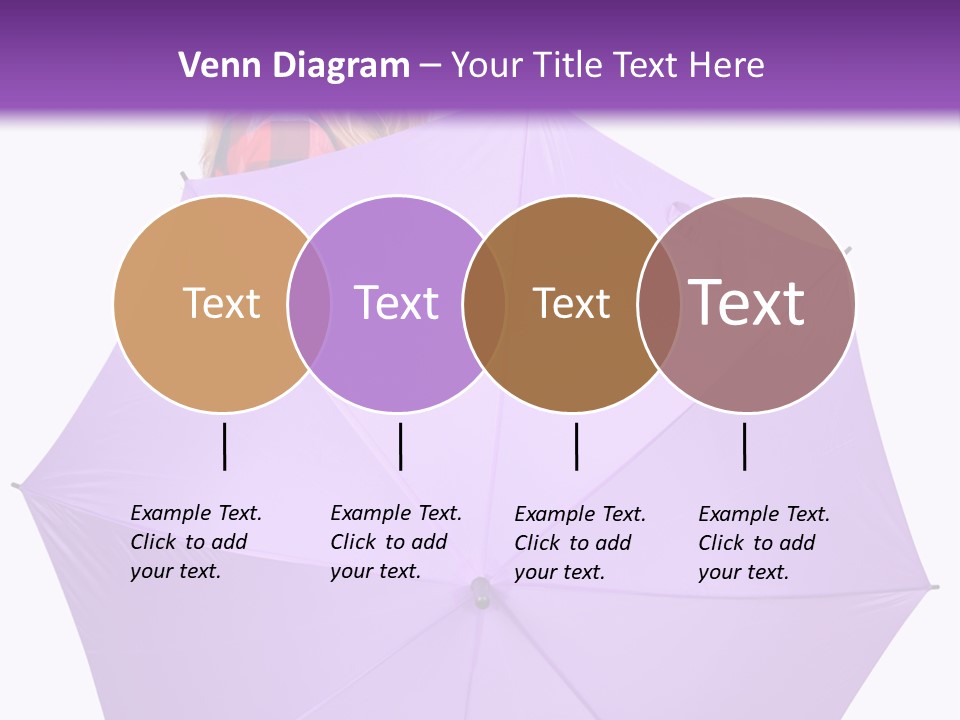 Venn Diagram – Your Title Text Here

Text

Text

Text

Text

Example Text. Click to add your text.

Example Text. Click to add your text.

Example Text. Click to add your text.

Example Text. Click to add your text.